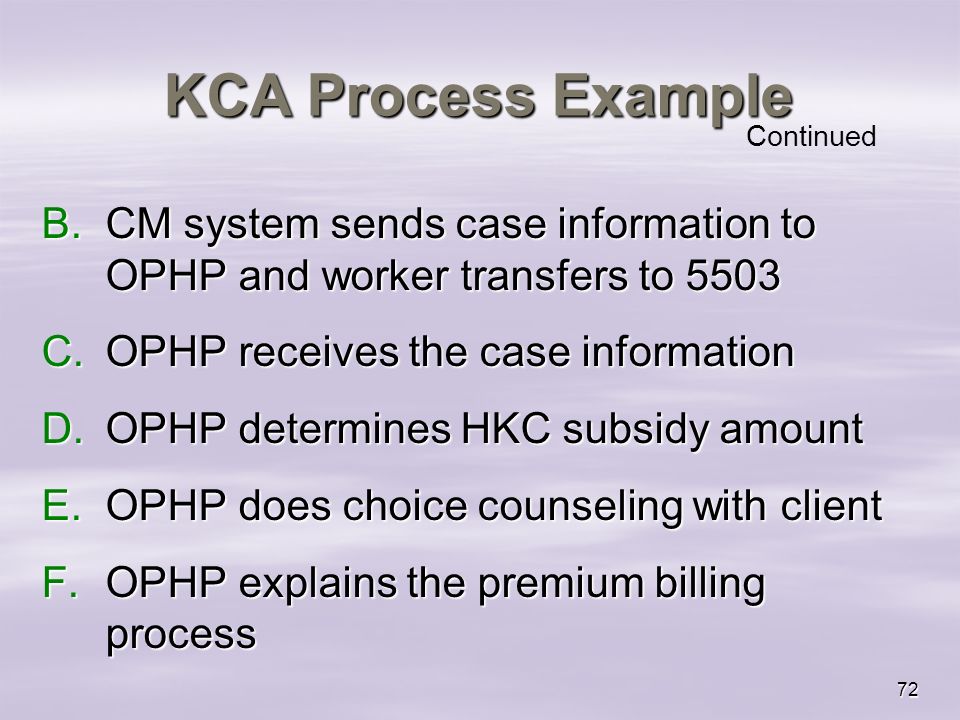 KCA Process Example
Continued

B. CM system sends case information to OPHP and worker transfers to 5503

C. OPHP receives the case information

D. OPHP determines HKC subsidy amount

E. OPHP does choice counseling with client

F. OPHP explains the premium billing process

72